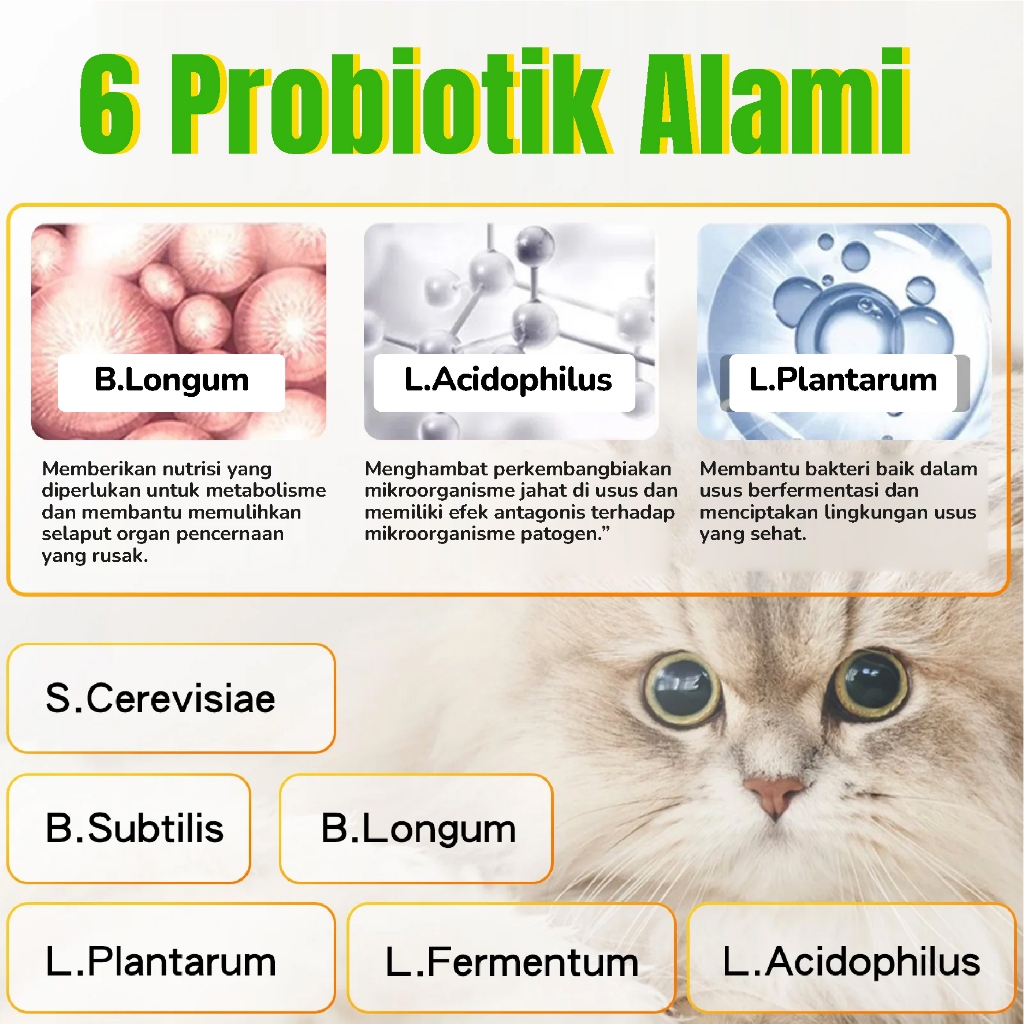 6 Probiotik Alami

B.Longum

Memberikan nutrisi yang diperlukan untuk metabolisme dan membantu memulihkan selaput organ pencernaan yang rusak.

L.Acidophilus

Menghambat perkembangbiakan mikroorganisme jahat di usus dan memiliki efek antagonis terhadap mikroorganisme patogen."

L.Plantarum

Membantu bakteri baik dalam usus berfermentasi dan menciptakan lingkungan usus yang sehat.

S.Cerevisiae

B.Subtilis

B.Longum

L.Plantarum

L.Fermentum

L.Acidophilus